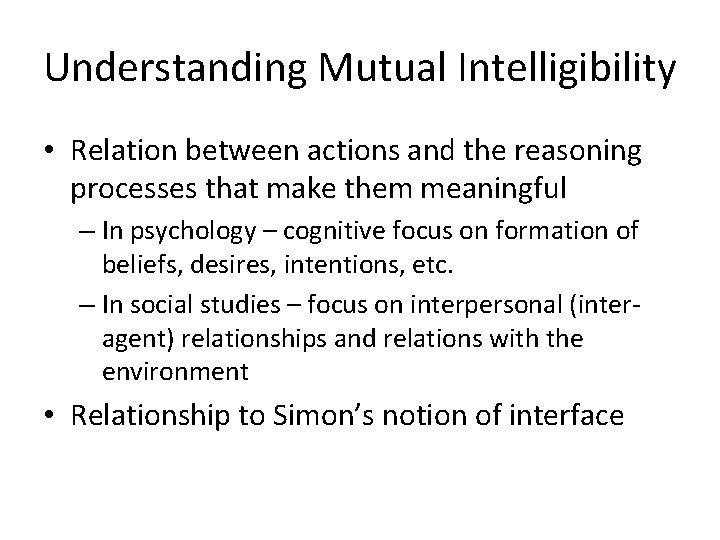 Understanding Mutual Intelligibility

• Relation between actions and the reasoning processes that make them meaningful
– In psychology – cognitive focus on formation of beliefs, desires, intentions, etc.
– In social studies – focus on interpersonal (inter-agent) relationships and relations with the environment
• Relationship to Simon's notion of interface